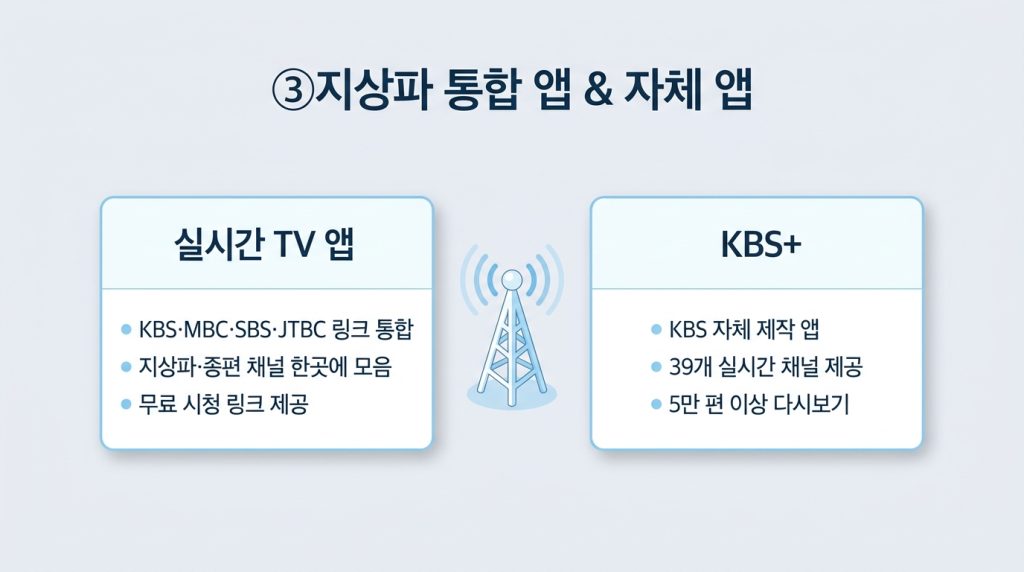 ③지상파 통합 앱 & 자체 앱

실시간 TV 앱

- KBS·MBC·SBS·JTBC 링크 통합
- 지상파·종편 채널 한곳에 모음
- 무료 시청 링크 제공

KBS+

- KBS 자체 제작 앱
- 39개 실시간 채널 제공
- 5만 편 이상 다시보기